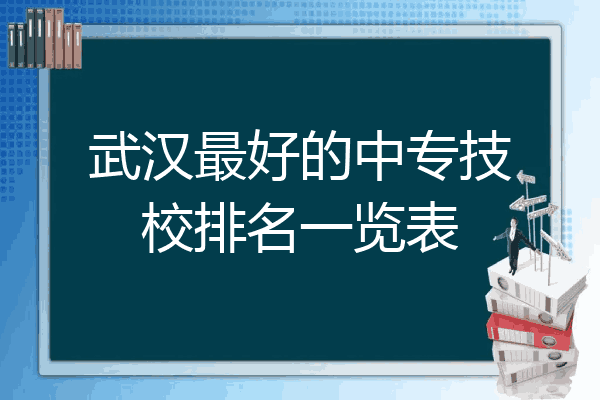 武汉最好的中专技校排名一览表